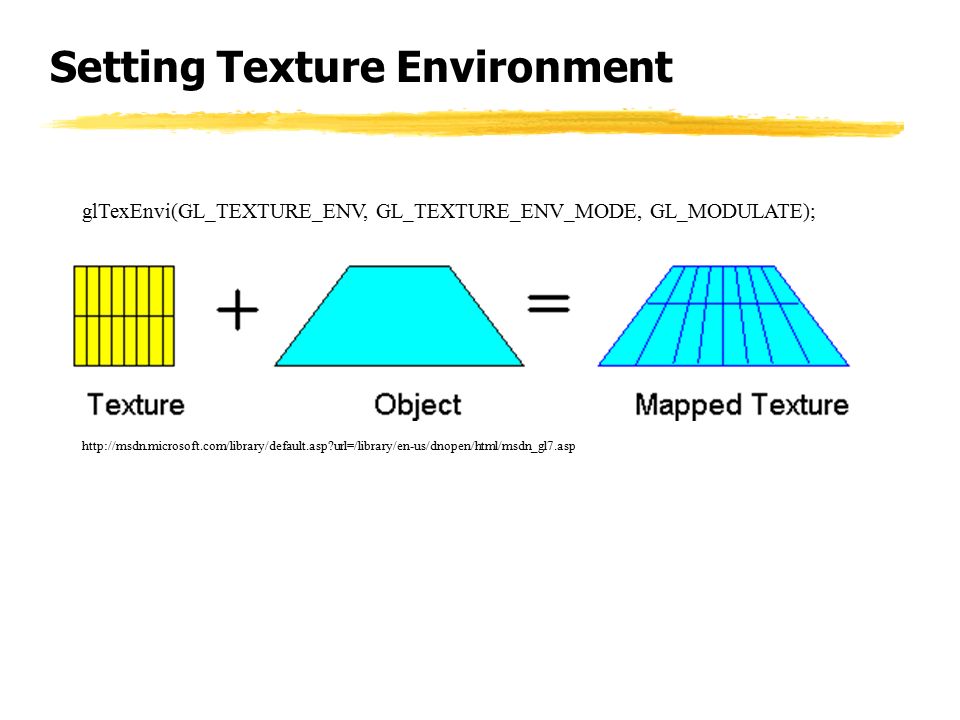 Setting Texture Environment

glTexEnvi(GL_TEXTURE_ENV, GL_TEXTURE_ENV_MODE, GL_MODULATE);

+ =

Texture

Object

Mapped Texture

http://msdn.microsoft.com/library/default.asp?url=/library/en-us/dnopen/html/msdn_gl7.asp